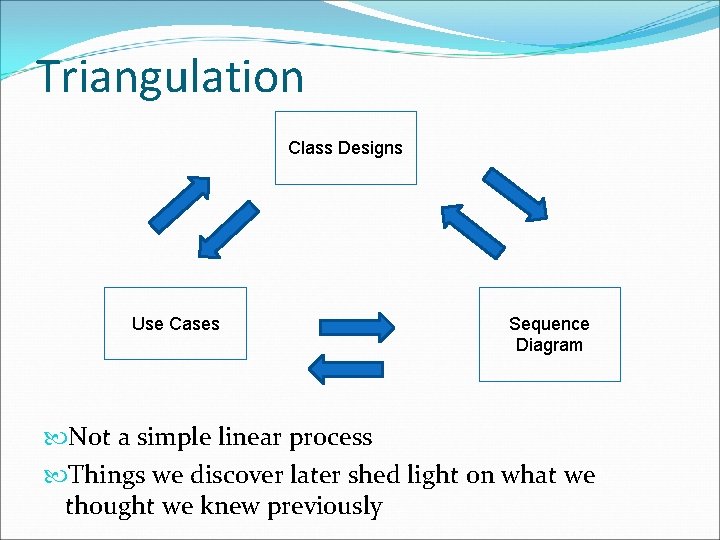 Triangulation

Class Designs

Use Cases

Sequence Diagram

Not a simple linear process

Things we discover later shed light on what we thought we knew previously